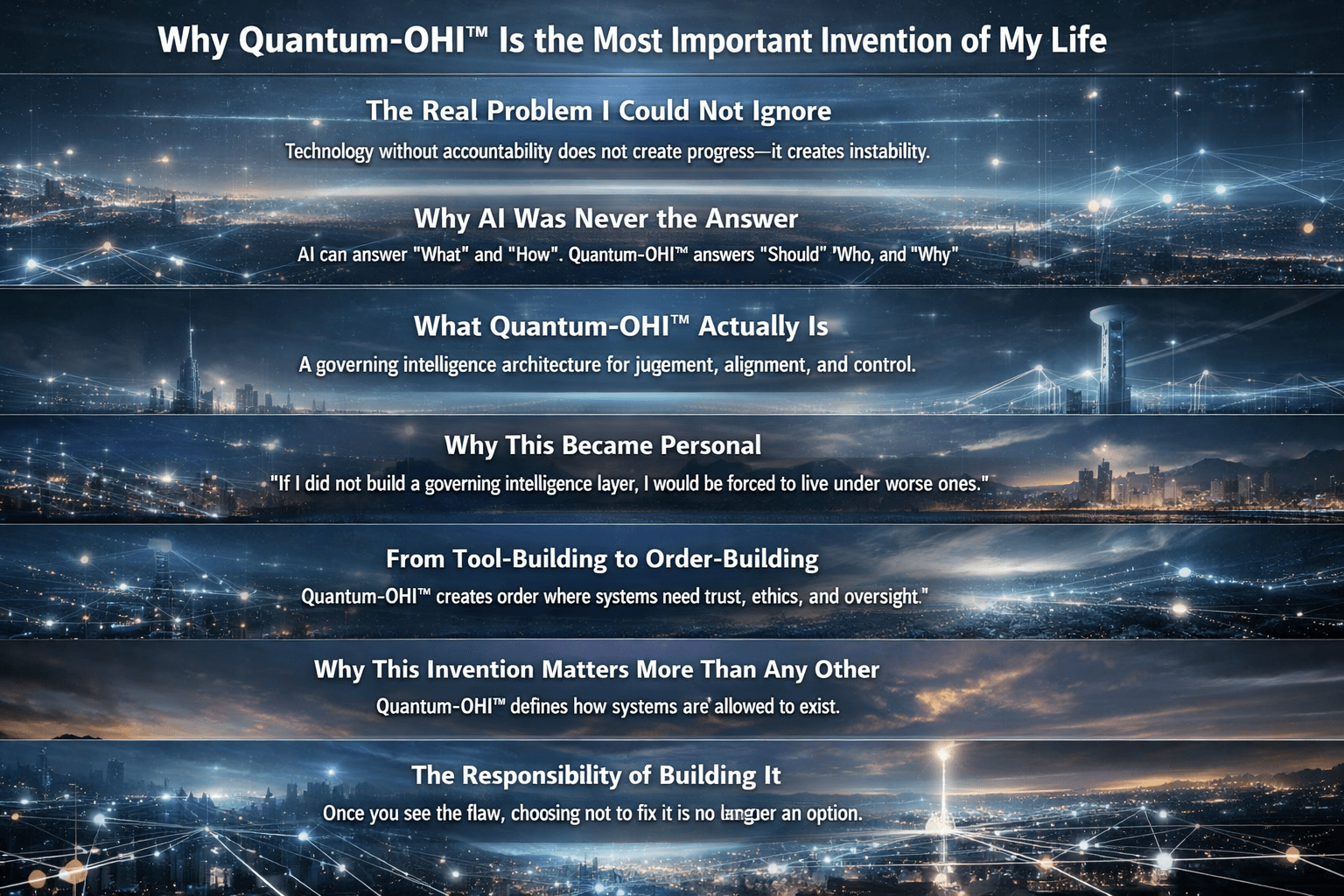 Why Quantum-OHI™ Is the Most Important Invention of My Life

The Real Problem I Could Not Ignore

Technology without accountability does not create progress—it creates instability.

Why AI Was Never the Answer

AI can answer "What" and "How". Quantum-OHI™ answers "Should" "Who, and "Why"

What Quantum-OHI™ Actually Is

A governing intelligence architecture for jugement, alignment, and control.

Why This Became Personal

"If I did not build a governing intelligence layer, I would be forced to live under worse ones."

From Tool-Building to Order-Building

Quantum-OHI™ creates order where systems need trust, ethics, and oversight."

Why This Invention Matters More Than Any Other

Quantum-OHI™ defines how systems are allowed to exist.

The Responsibility of Building It

Once you see the flaw, choosing not to fix it is no langer an option.